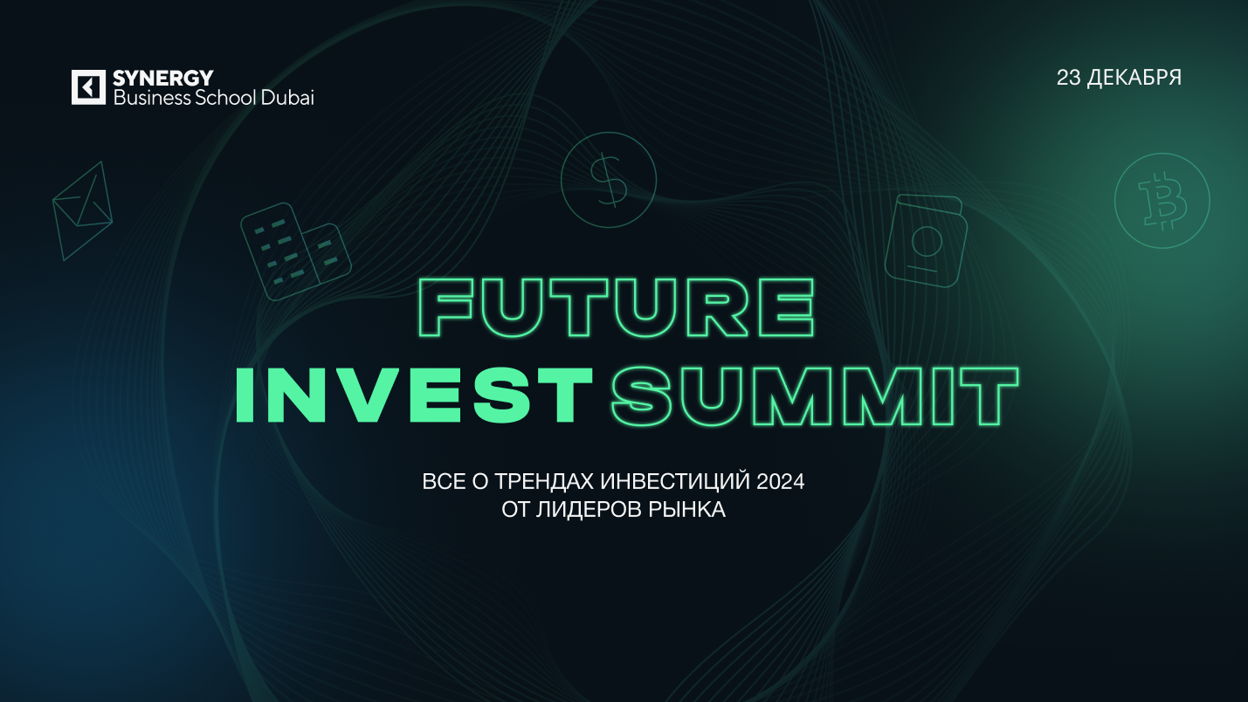 SYNERGY
Business School Dubai

23 ДЕКАБРЯ

FUTURE
INVEST SUMMIT

ВСЕ О ТРЕНДАХ ИНВЕСТИЦИЙ 2024
ОТ ЛИДЕРОВ РЫНКА